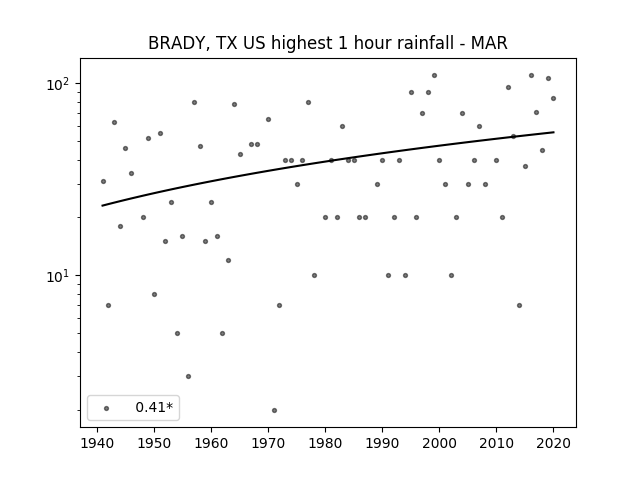 BRADY, TX US highest 1 hour rainfall - MAR

$10^2$

$10^1$

0.41*

1940 1950 1960 1970 1980 1990 2000 2010 2020